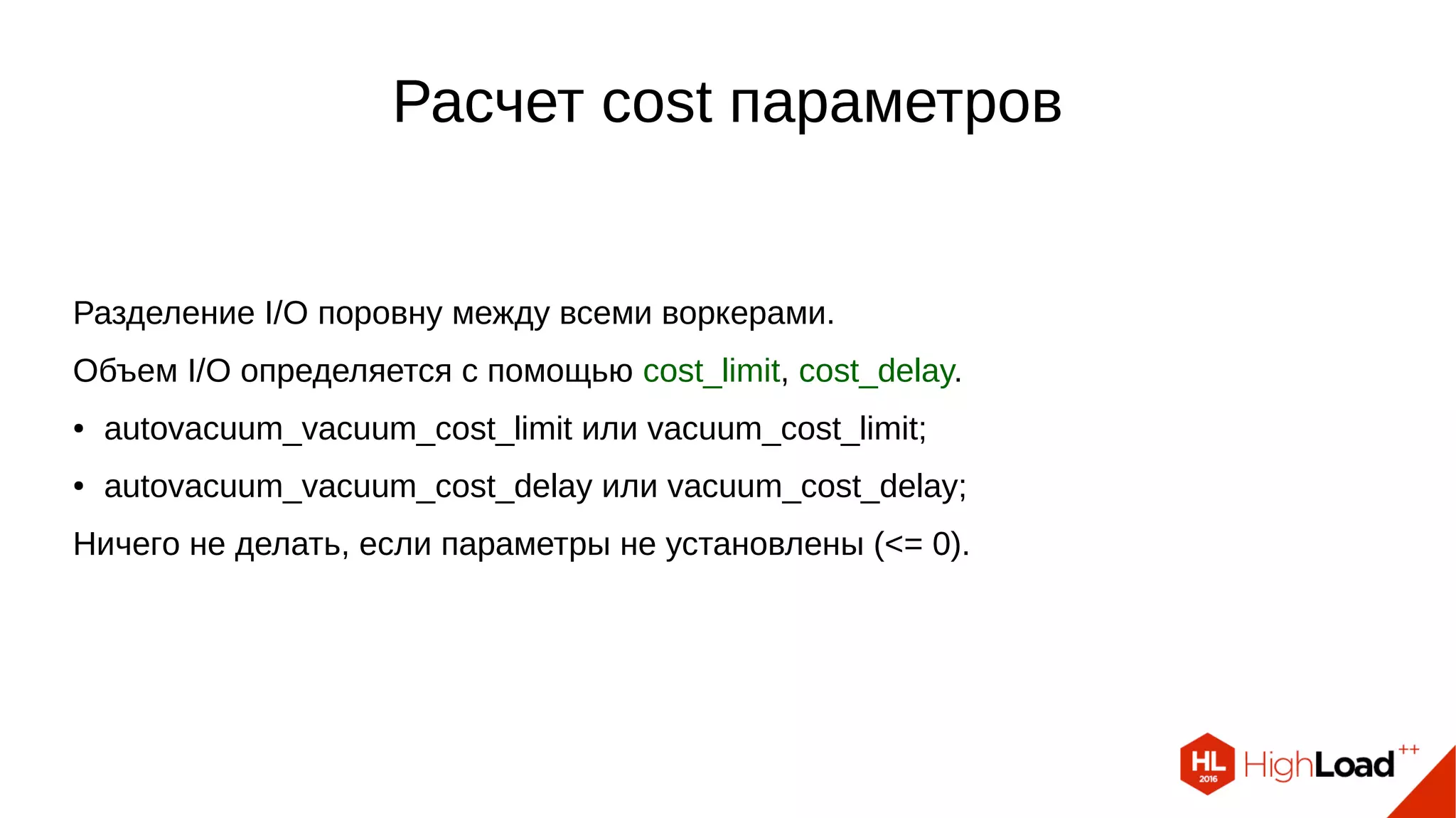 Расчет cost параметров

Разделение I/O поровну между всеми воркерами.

Объем I/O определяется с помощью cost_limit, cost_delay.

• autovacuum_vacuum_cost_limit или vacuum_cost_limit;

• autovacuum_vacuum_cost_delay или vacuum_cost_delay;

Ничего не делать, если параметры не установлены (<= 0).

HL 2016 HighLoad++